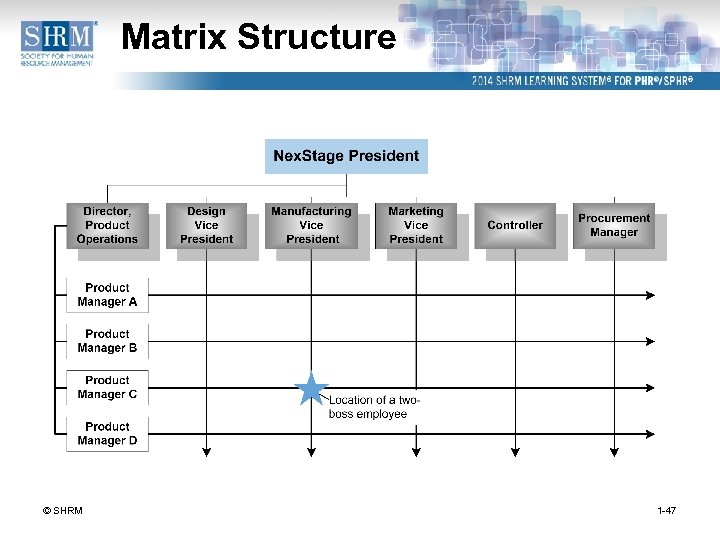 SHRM
SOCIETY FOR HUMAN RESOURCE MANAGEMENT

Matrix Structure

2014 SHRM LEARNING SYSTEM® FOR PHR®/SPHR®

NexStage President

Director, Product Operations

Design Vice President

Manufacturing Vice President

Marketing Vice President

Controller

Procurement Manager

Product Manager A

Product Manager B

Product Manager C

Product Manager D

Location of a two-boss employee

© SHRM

1-47